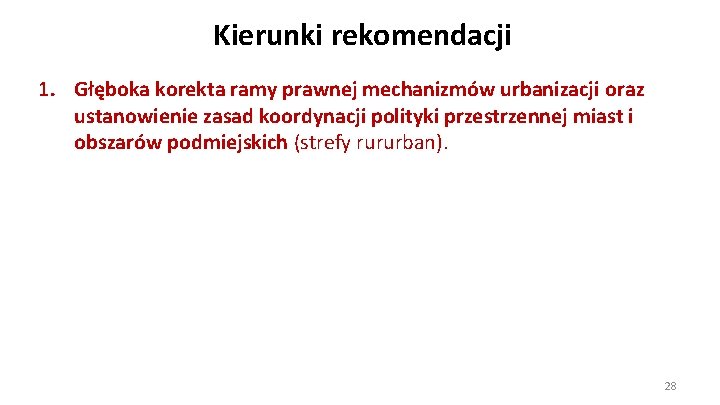 Kierunki rekomendacji

1. Głęboka korekta ramy prawnej mechanizmów urbanizacji oraz ustanowienie zasad koordynacji polityki przestrzennej miast i obszarów podmiejskich (strefy rururban).

28